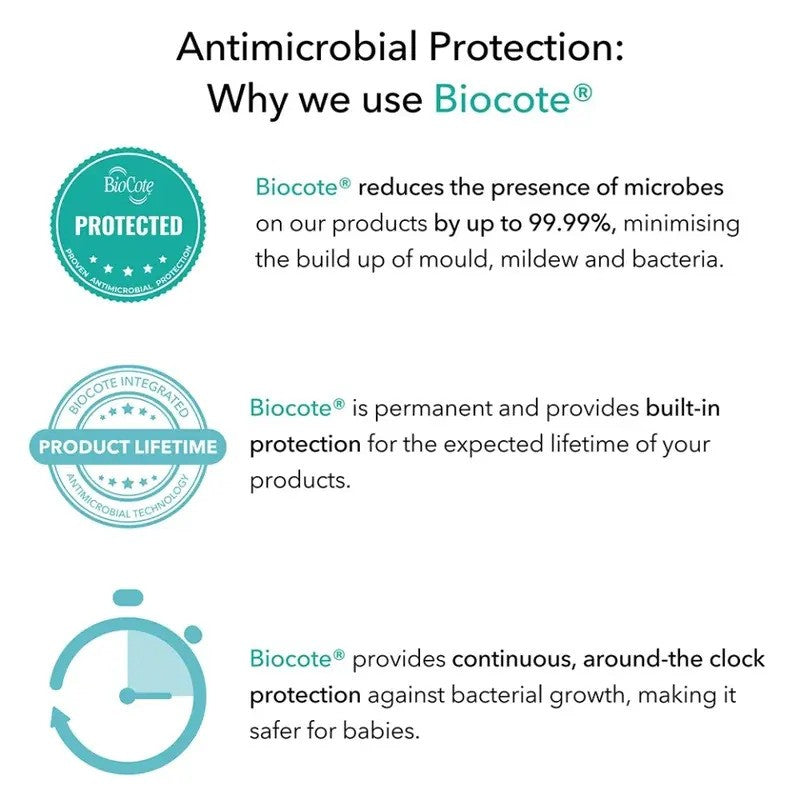 Antimicrobial Protection:
Why we use Biocote®

BioCote
PROTECTED
PROVEN ANTIMICROBIAL PROTECTION

Biocote® reduces the presence of microbes on our products by up to 99.99%, minimising the build up of mould, mildew and bacteria.

BIOCOTE INTEGRATED
PRODUCT LIFETIME
ANTIMICROBIAL TECHNOLOGY

Biocote® is permanent and provides built-in protection for the expected lifetime of your products.

Biocote® provides continuous, around-the clock protection against bacterial growth, making it safer for babies.